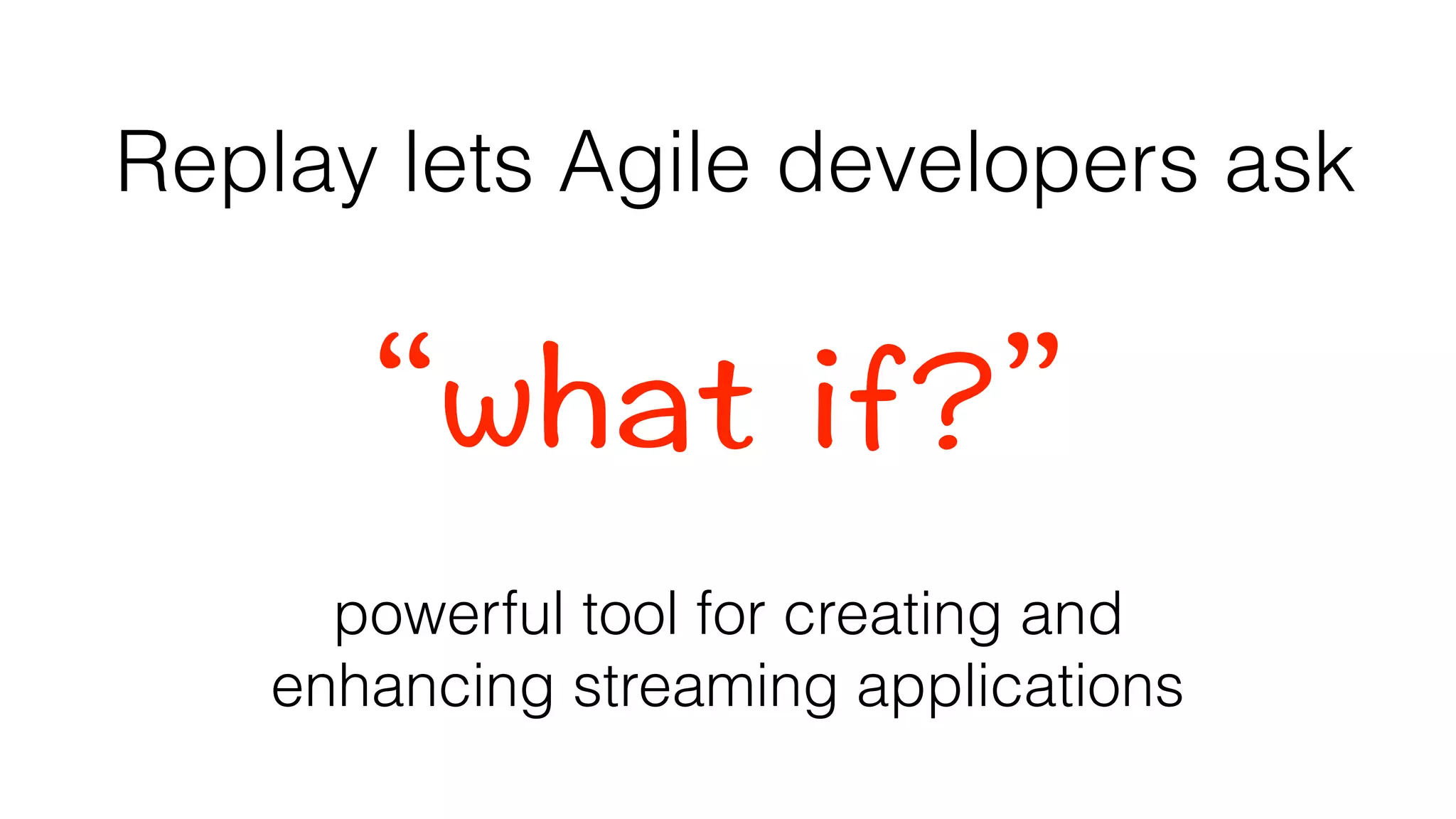 Replay lets Agile developers ask

“what if?”

powerful tool for creating and enhancing streaming applications